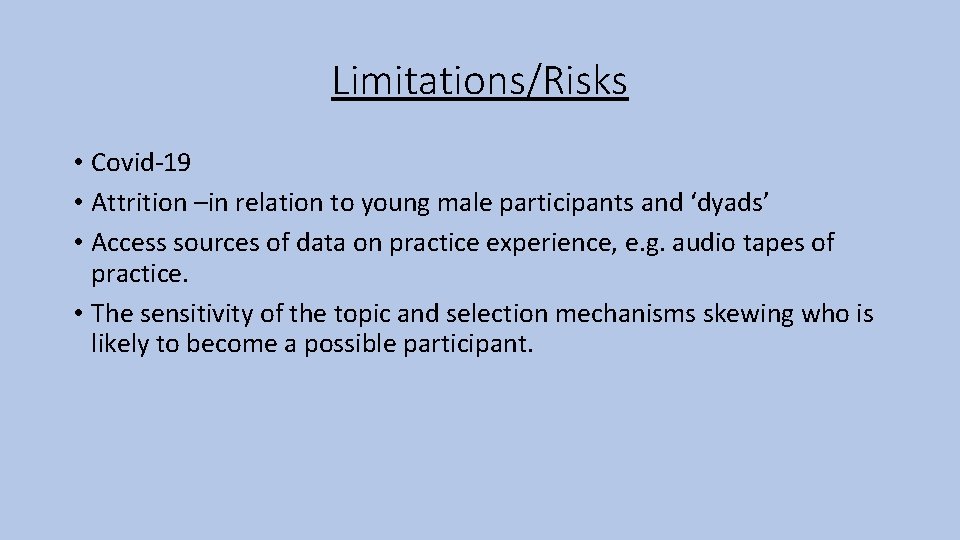 Limitations/Risks

• Covid-19
• Attrition –in relation to young male participants and ‘dyads’
• Access sources of data on practice experience, e.g. audio tapes of practice.
• The sensitivity of the topic and selection mechanisms skewing who is likely to become a possible participant.